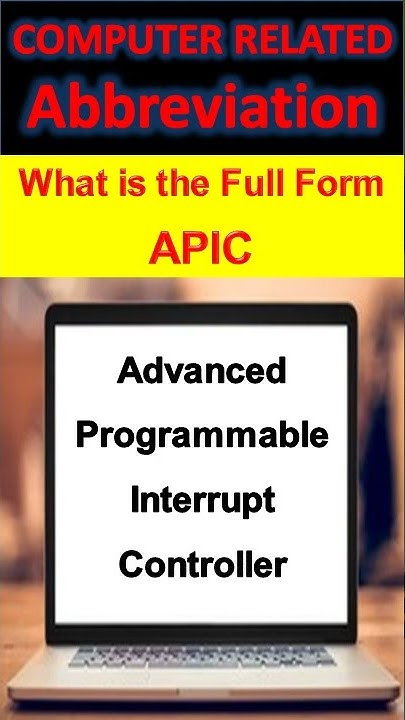 COMPUTER RELATED
Abbreviation

What is the Full Form
APIC

Advanced
Programmable
Interrupt
Controller